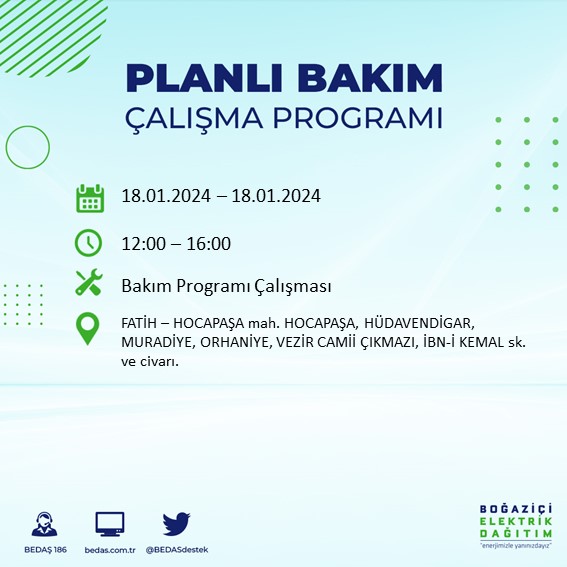 PLANLI BAKIM
ÇALIŞMA PROGRAMI

18.01.2024 – 18.01.2024

12:00 – 16:00

Bakım Programı Çalışması

FATİH – HOCAPAŞA mah. HOCAPAŞA, HÜDAVENDİGAR, MURADİYE, ORHANİYE, VEZİR CAMİİ ÇIKMAZI, İBN-İ KEMAL sk. ve civarı.

BEDAŞ 186

bedas.com.tr

@BEDASdestek

BOĞAZİÇİ
ELEKTRİK
DAĞITIM
"enerjimizle yanınızdayız"